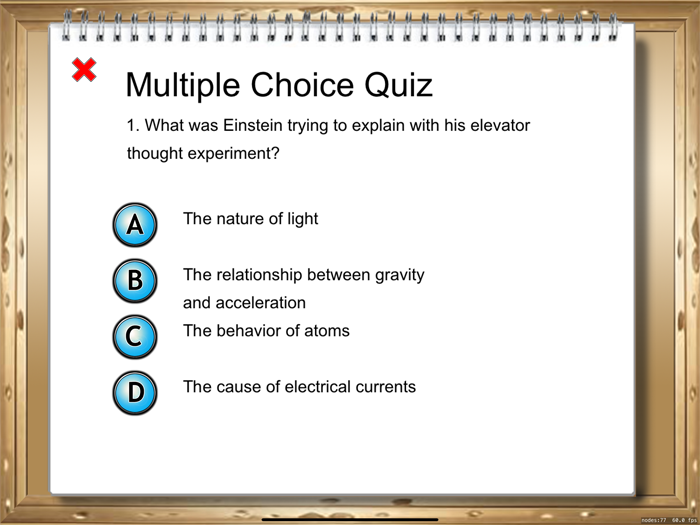 Multiple Choice Quiz

1. What was Einstein trying to explain with his elevator thought experiment?

A The nature of light

B The relationship between gravity and acceleration

C The behavior of atoms

D The cause of electrical currents

nodes:77 60.0 fps